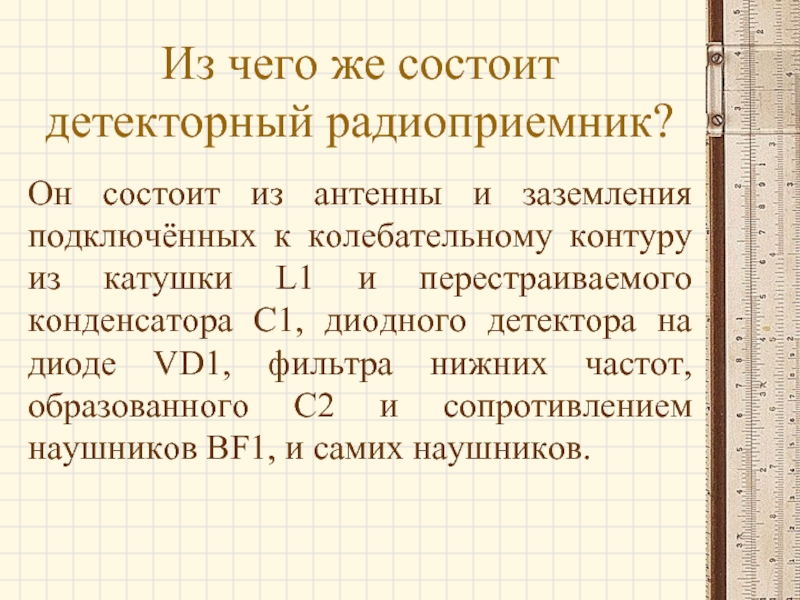 Из чего же состоит детекторный радиоприемник?

Он состоит из антенны и заземления подключённых к колебательному контуру из катушки L1 и перестраиваемого конденсатора C1, диодного детектора на диоде VD1, фильтра нижних частот, образованного C2 и сопротивлением наушников BF1, и самих наушников.